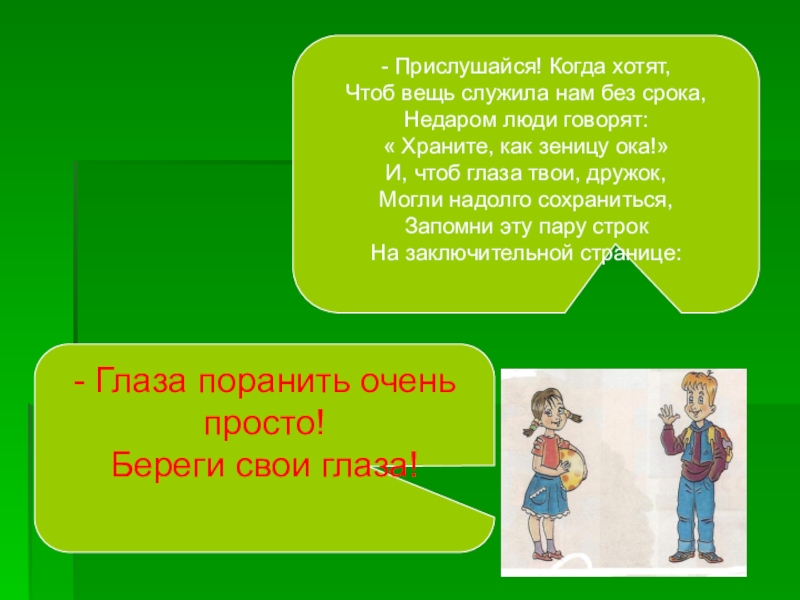 - Прислушайся! Когда хотят,
Чтоб вещь служила нам без срока,
Недаром люди говорят:
« Храните, как зеницу ока!»
И, чтоб глаза твои, дружок,
Могли надолго сохраниться,
Запомни эту пару строк
На заключительной странице:

- Глаза поранить очень просто!
Береги свои глаза!